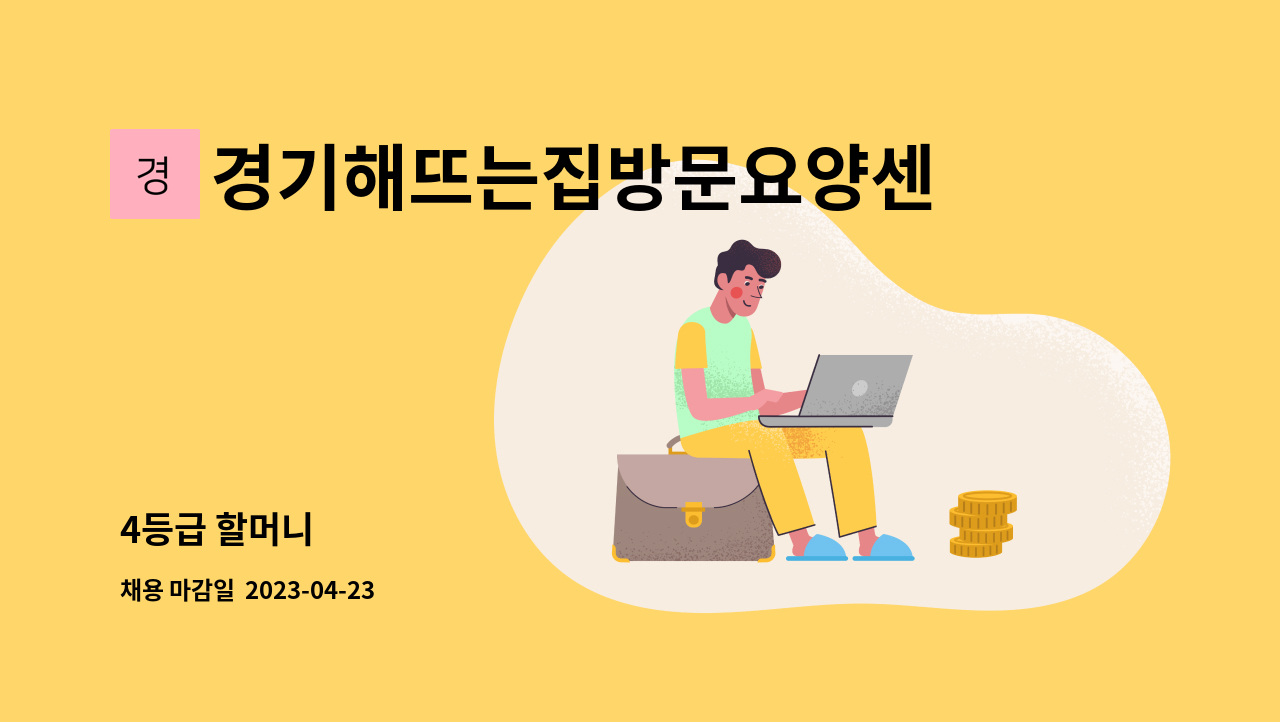 경

경기해뜨는집방문요양센

4등급 할머니

채용 마감일 2023-04-23